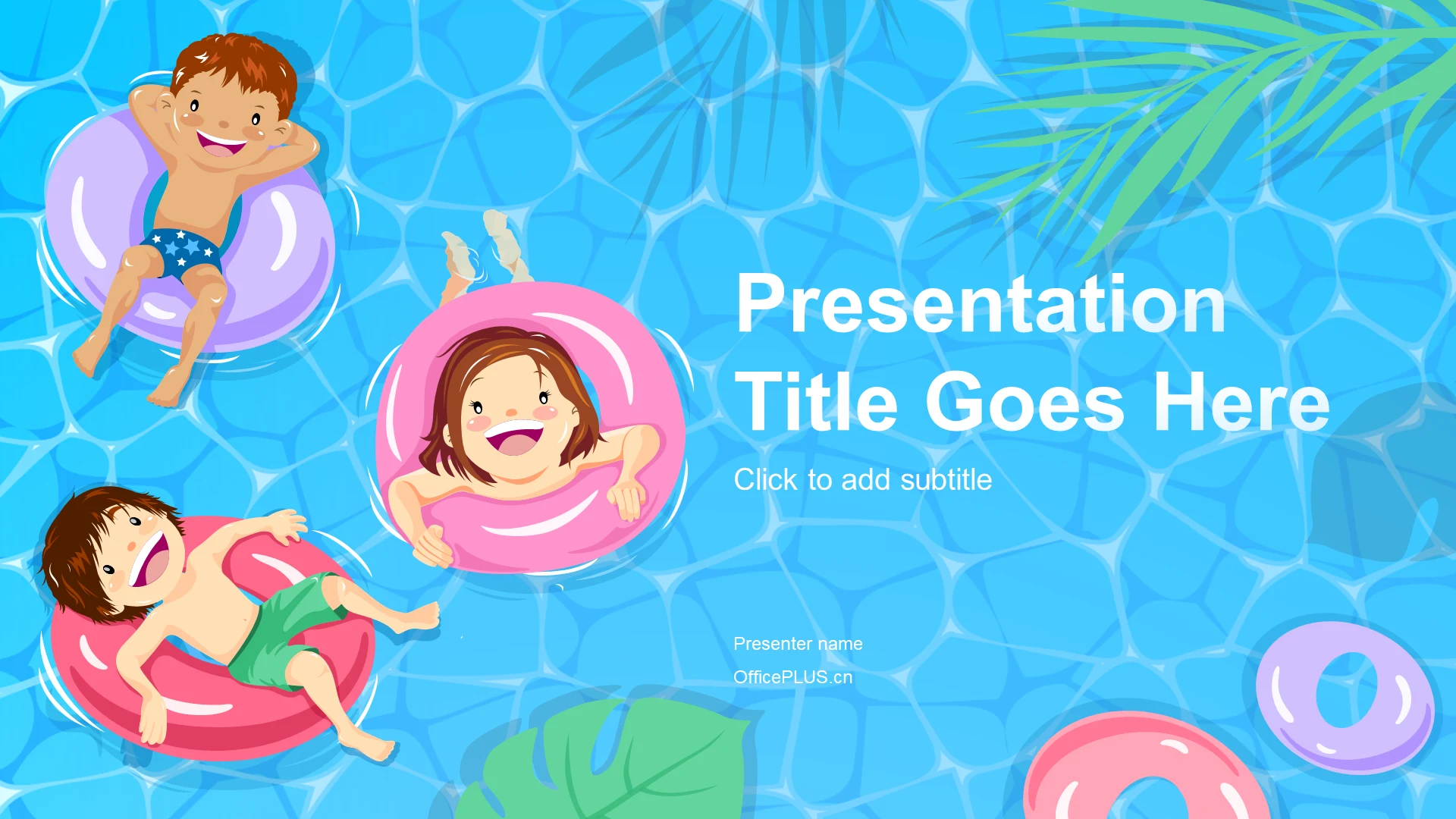 Presentation Title Goes Here

Click to add subtitle

Presenter name

OfficePLUS.cn